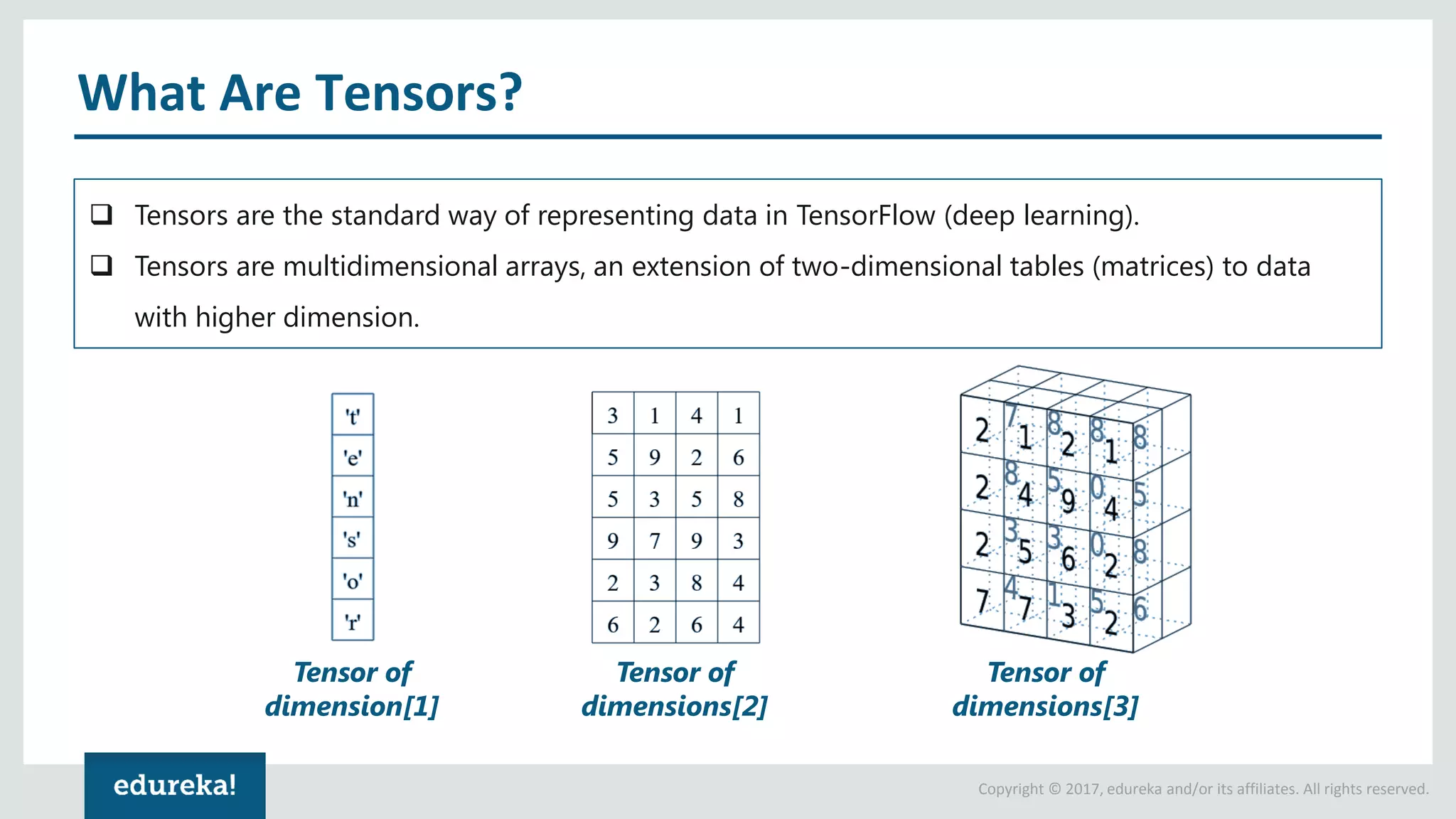 What Are Tensors?

❑ Tensors are the standard way of representing data in TensorFlow (deep learning).

❑ Tensors are multidimensional arrays, an extension of two-dimensional tables (matrices) to data with higher dimension.

| 't' |
|---|
| 'e' |
| 'n' |
| 's' |
| 'o' |
| 'r' |

Tensor of dimension[1]

| 3 | 1 | 4 | 1 |
|---|---|---|---|
| 5 | 9 | 2 | 6 |
| 5 | 3 | 5 | 8 |
| 9 | 7 | 9 | 3 |
| 2 | 3 | 8 | 4 |
| 6 | 2 | 6 | 4 |

Tensor of dimensions[2]

2 7 1 8 2 8 1 8
2 8 4 5 9 0 4 5
2 3 5 3 6 0 2 8
7 4 7 1 3 5 2 6

Tensor of dimensions[3]

edureka!

Copyright © 2017, edureka and/or its affiliates. All rights reserved.